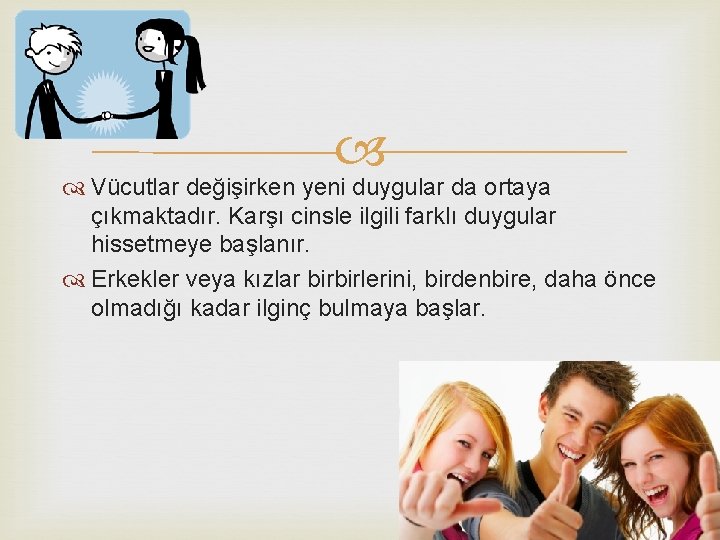 Vücutlar değişirken yeni duygular da ortaya çıkmaktadır. Karşı cinsle ilgili farklı duygular hissetmeye başlanır.

Erkekler veya kızlar birbirlerini, birdenbire, daha önce olmadığı kadar ilginç bulmaya başlar.